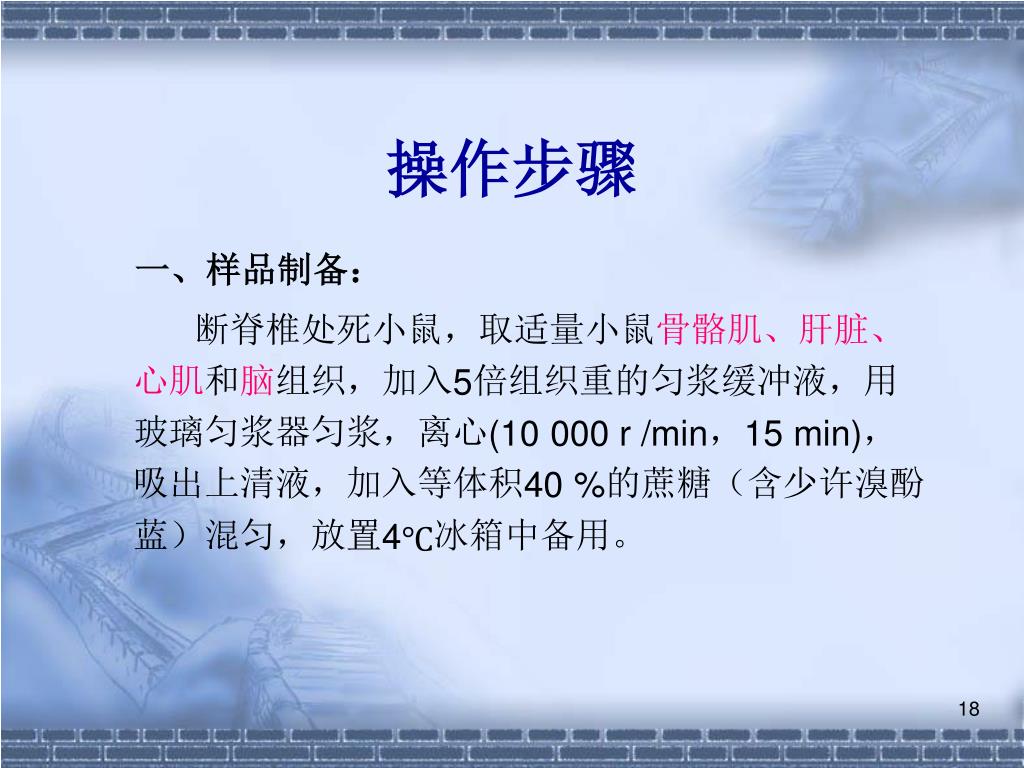 操作步骤

一、样品制备：

断脊椎处死小鼠，取适量小鼠骨骼肌、肝脏、心肌和脑组织，加入5倍组织重的匀浆缓冲液，用玻璃匀浆器匀浆，离心(10 000 r /min，15 min)，吸出上清液，加入等体积40 %的蔗糖（含少许溴酚蓝）混匀，放置4℃冰箱中备用。

18